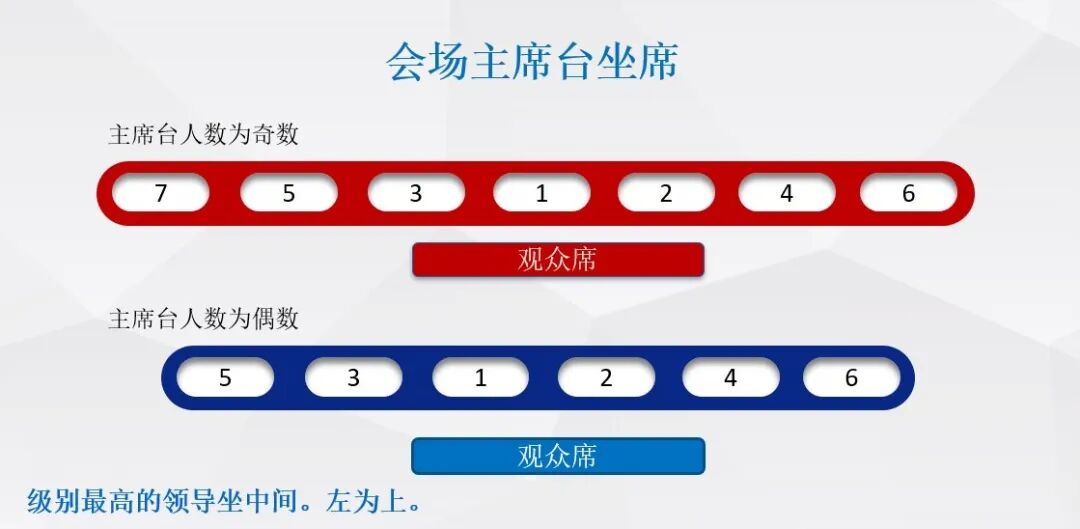 会场主席台坐席

主席台人数为奇数

7 5 3 1 2 4 6

观众席

主席台人数为偶数

5 3 1 2 4 6

观众席

级别最高的领导坐中间。左为上。